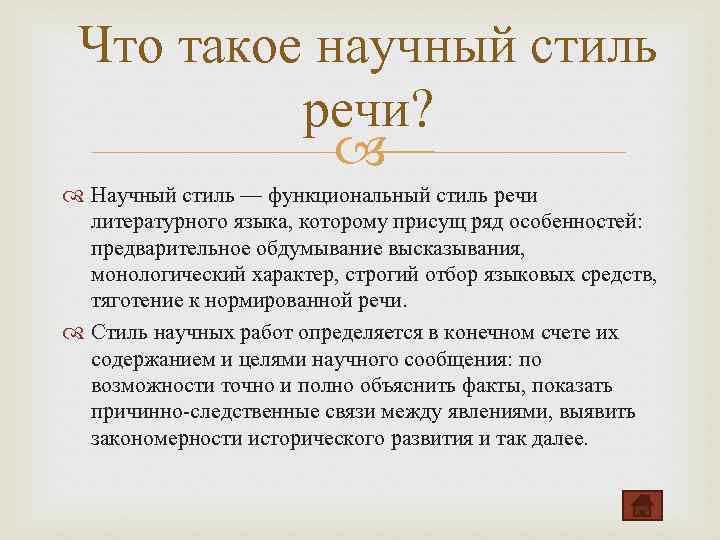 Что такое научный стиль речи?

Научный стиль — функциональный стиль речи литературного языка, которому присущ ряд особенностей: предварительное обдумывание высказывания, монологический характер, строгий отбор языковых средств, тяготение к нормированной речи.

Стиль научных работ определяется в конечном счете их содержанием и целями научного сообщения: по возможности точно и полно объяснить факты, показать причинно-следственные связи между явлениями, выявить закономерности исторического развития и так далее.